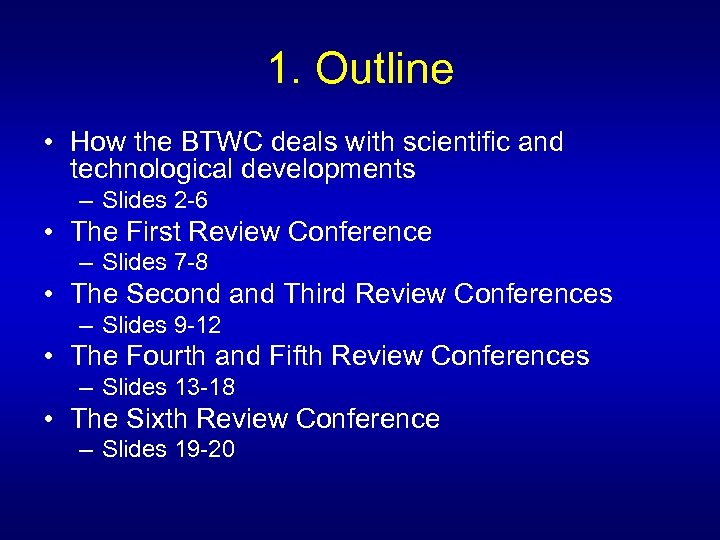 1. Outline

• How the BTWC deals with scientific and technological developments
– Slides 2-6
• The First Review Conference
– Slides 7-8
• The Second and Third Review Conferences
– Slides 9-12
• The Fourth and Fifth Review Conferences
– Slides 13-18
• The Sixth Review Conference
– Slides 19-20